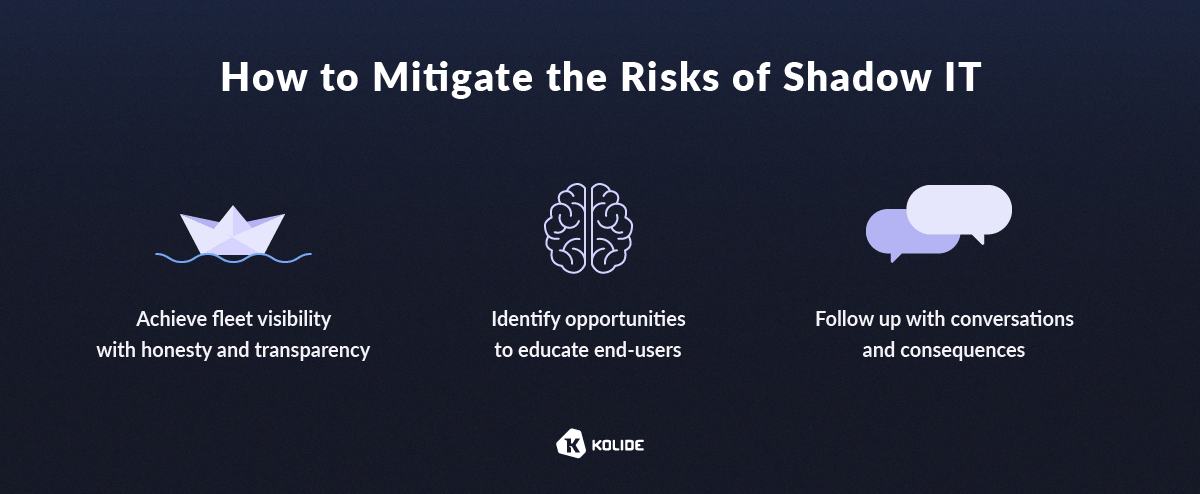 How to Mitigate the Risks of Shadow IT

Achieve fleet visibility with honesty and transparency

Identify opportunities to educate end-users

Follow up with conversations and consequences

K KOLIDE